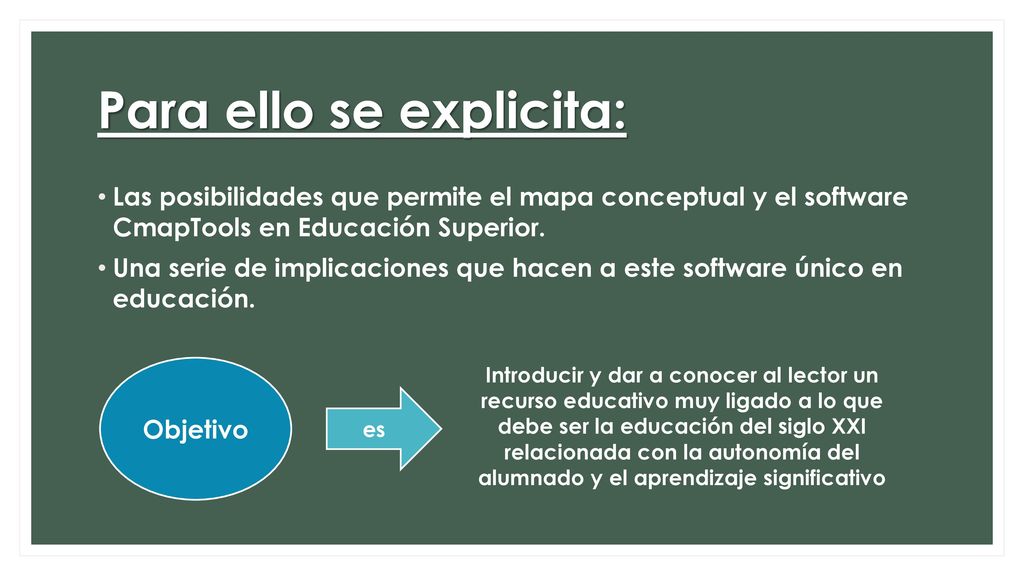 Para ello se explicita:

• Las posibilidades que permite el mapa conceptual y el software CmapTools en Educación Superior.

• Una serie de implicaciones que hacen a este software único en educación.

Objetivo

es

Introducir y dar a conocer al lector un recurso educativo muy ligado a lo que debe ser la educación del siglo XXI relacionada con la autonomía del alumnado y el aprendizaje significativo